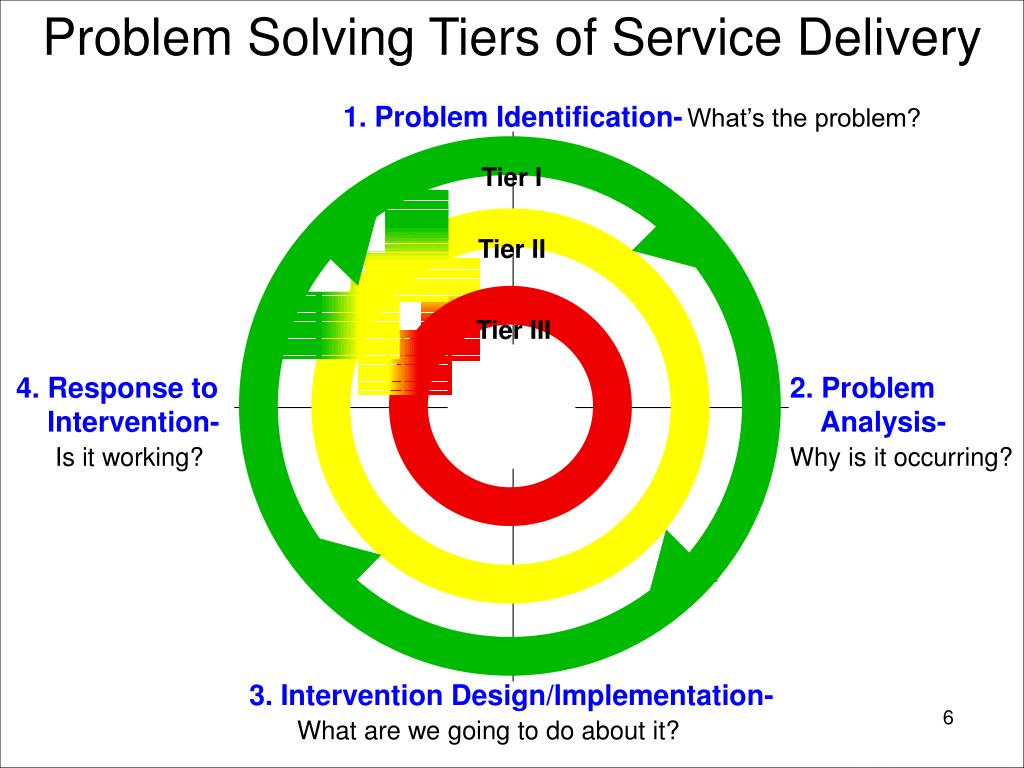 Problem Solving Tiers of Service Delivery

1. Problem Identification- What's the problem?

Tier I

Tier II

Tier III

4. Response to Intervention-
Is it working?

2. Problem Analysis-
Why is it occurring?

3. Intervention Design/Implementation-
What are we going to do about it?

6